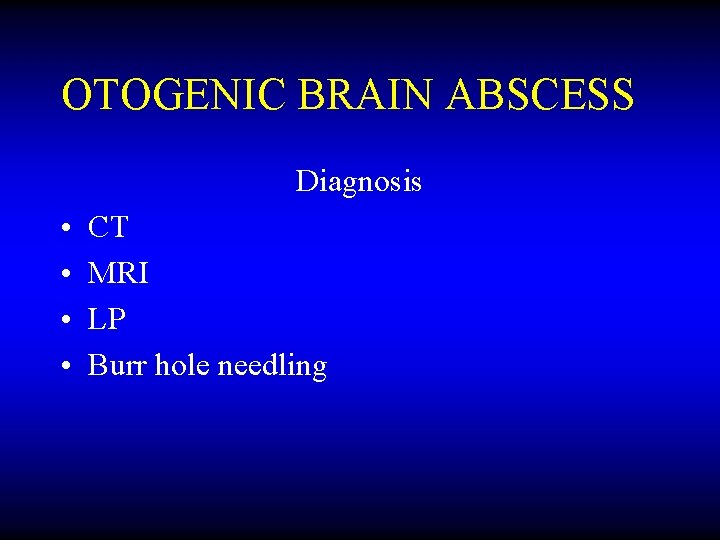 OTOGENIC BRAIN ABSCESS

Diagnosis

• CT
• MRI
• LP
• Burr hole needling